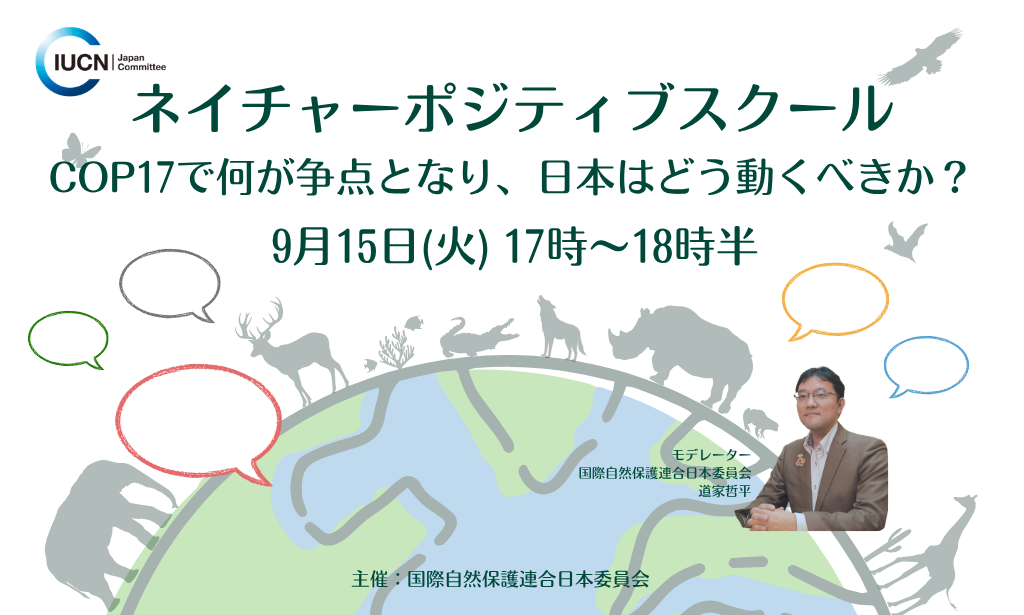 IUCN Japan Committee

ネイチャーポジティブスクール
COP17で何が争点となり、日本はどう動くべきか？
9月15日(火) 17時～18時半

モデレーター
国際自然保護連合日本委員会
道家哲平

主催：国際自然保護連合日本委員会